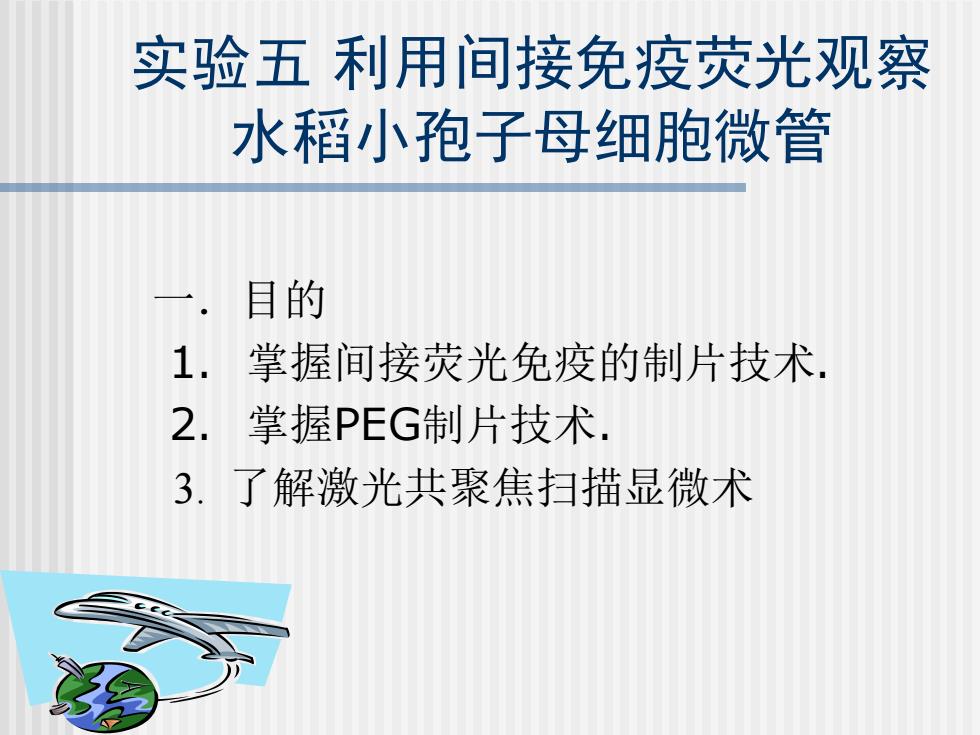 实验五 利用间接免疫荧光观察水稻小孢子母细胞微管

一. 目的

1. 掌握间接荧光免疫的制片技术.

2. 掌握PEG制片技术.

3. 了解激光共聚焦扫描显微术